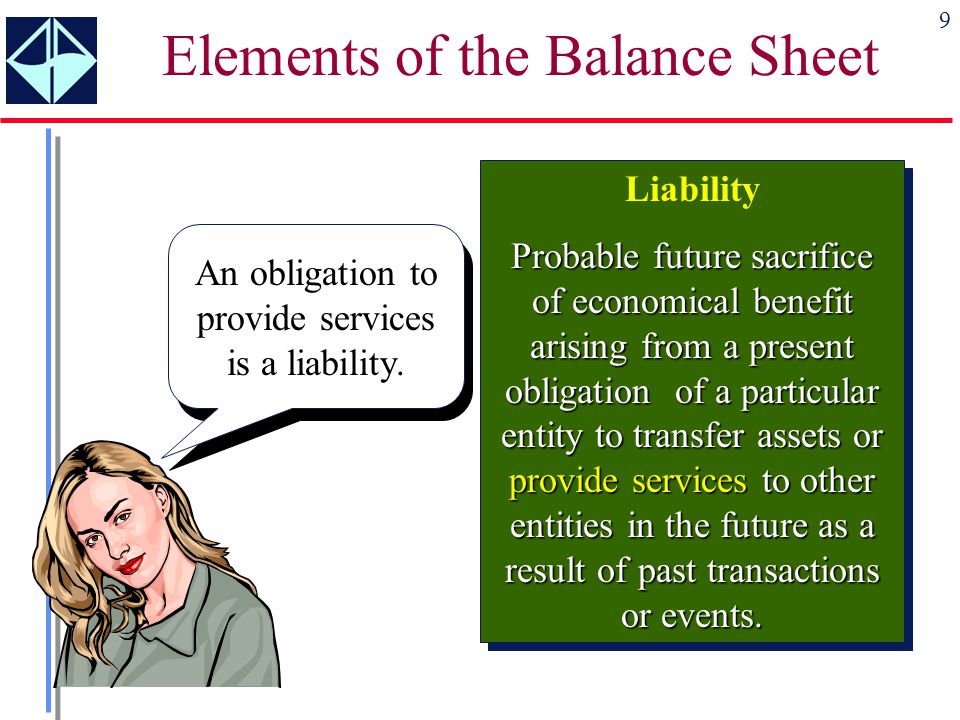 9

Elements of the Balance Sheet

An obligation to provide services is a liability.

Liability

Probable future sacrifice of economical benefit arising from a present obligation of a particular entity to transfer assets or provide services to other entities in the future as a result of past transactions or events.